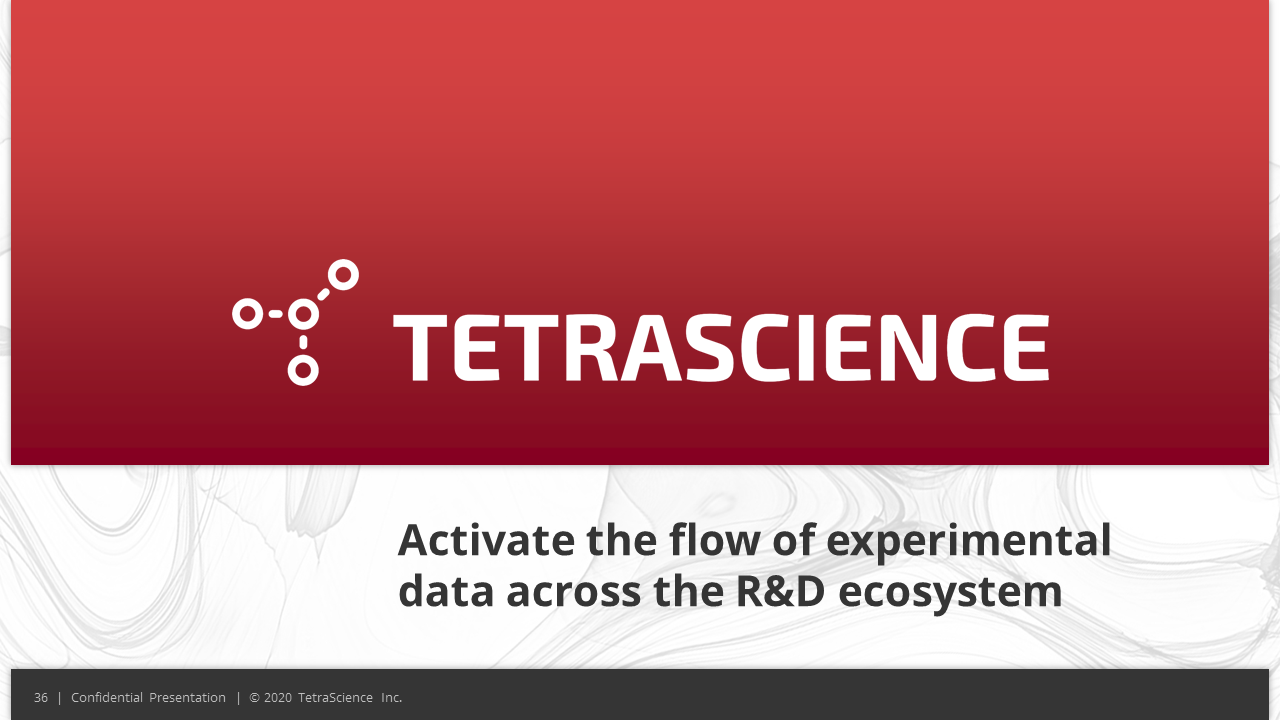 TETRASCIENCE

Activate the flow of experimental data across the R&D ecosystem

36 | Confidential Presentation | © 2020 TetraScience Inc.